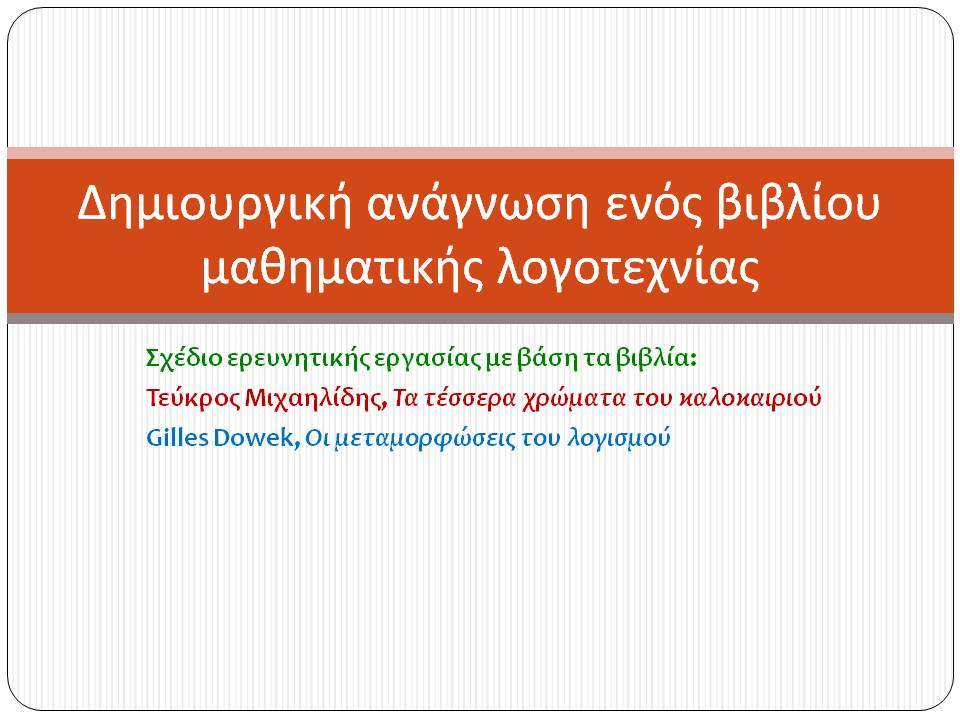 Δημιουργική ανάγνωση ενός βιβλίου μαθηματικής λογοτεχνίας

Σχέδιο ερευνητικής εργασίας με βάση τα βιβλία:
Τεύκρος Μιχαηλίδης, Τα τέσσερα χρώματα του καλοκαιριού
Gilles Dowek, Οι μεταμορφώσεις του λογισμού